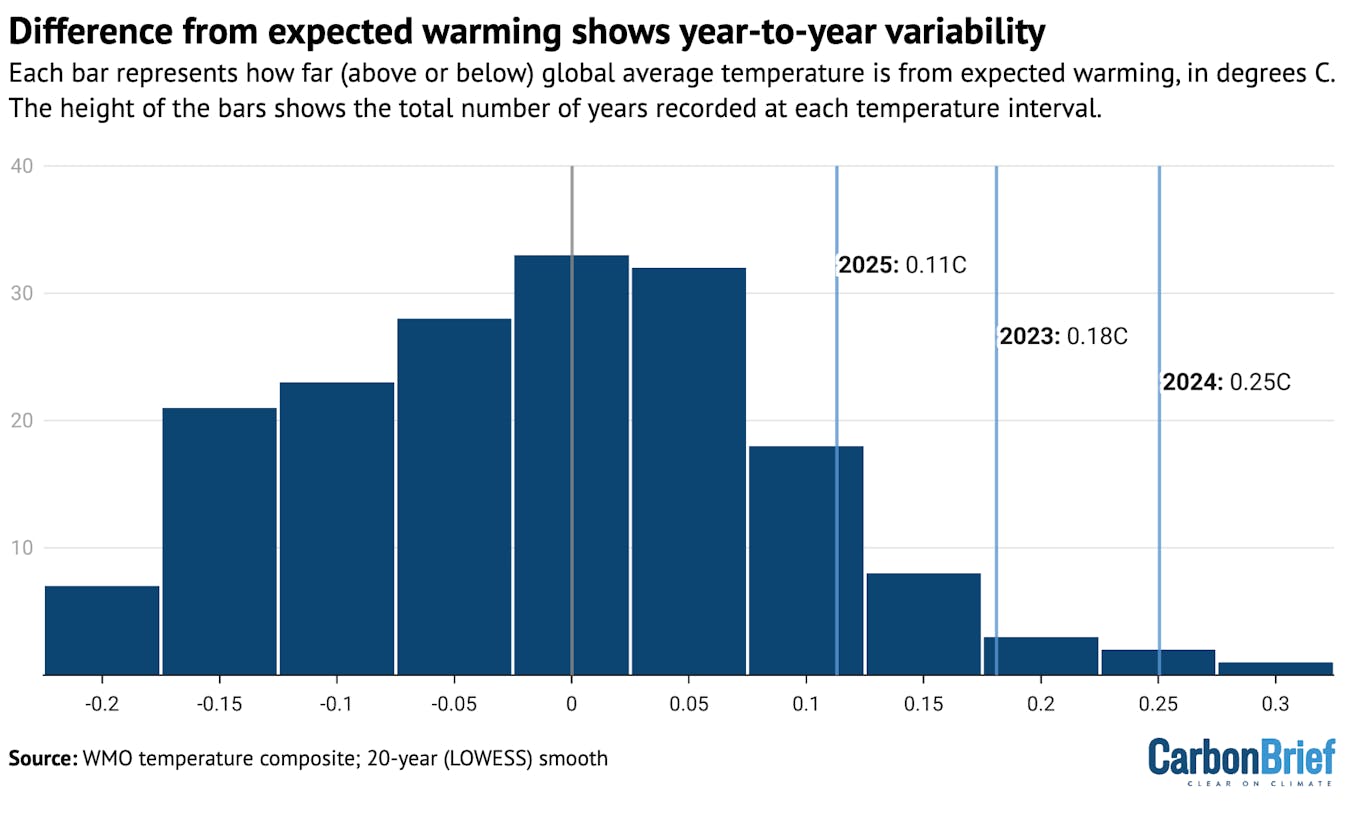 Difference from expected warming shows year-to-year variability

Each bar represents how far (above or below) global average temperature is from expected warming, in degrees C. The height of the bars shows the total number of years recorded at each temperature interval.

40
30
20
10

2025: 0.11C
2023: 0.18C
2024: 0.25C

-0.2
-0.15
-0.1
-0.05
0
0.05
0.1
0.15
0.2
0.25
0.3

Source: WMO temperature composite; 20-year (LOWESS) smooth

CarbonBrief
CLEAR ON CLIMATE